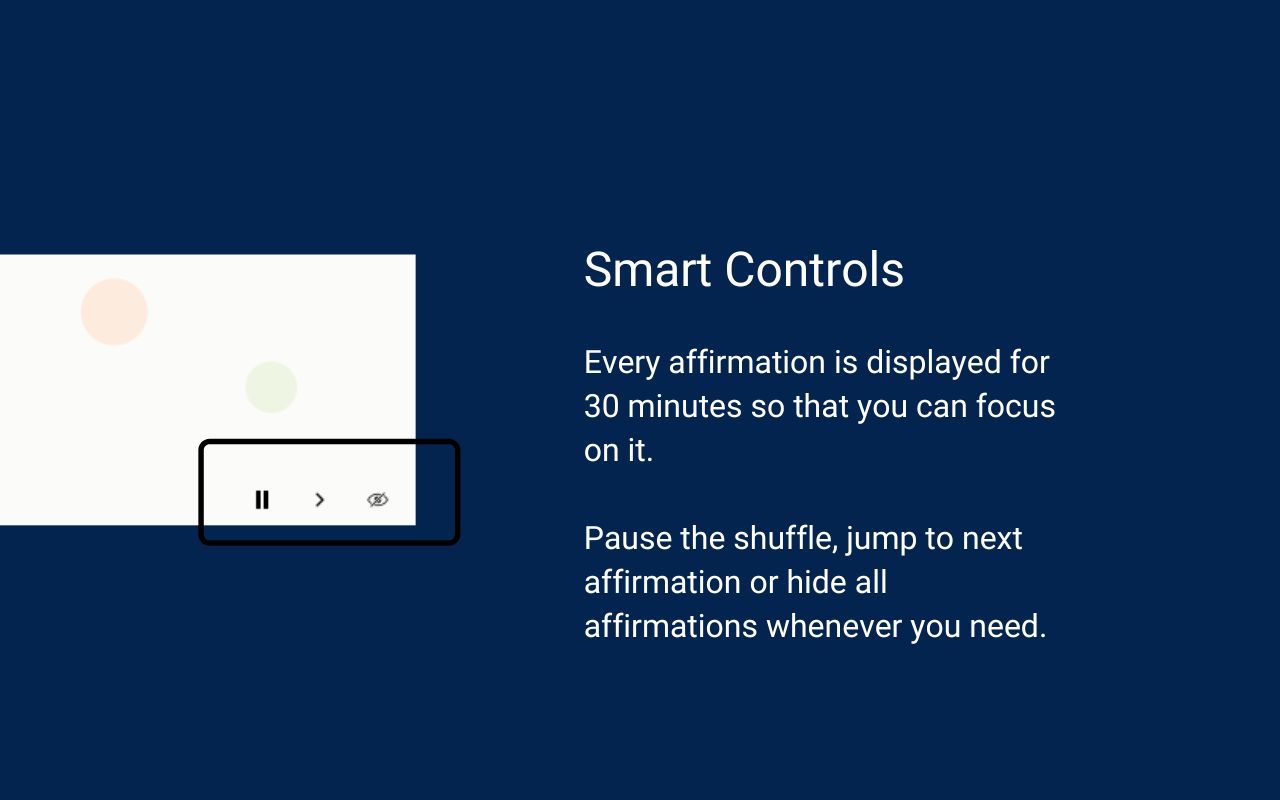 Smart Controls

Every affirmation is displayed for 30 minutes so that you can focus on it.

Pause the shuffle, jump to next affirmation or hide all affirmations whenever you need.